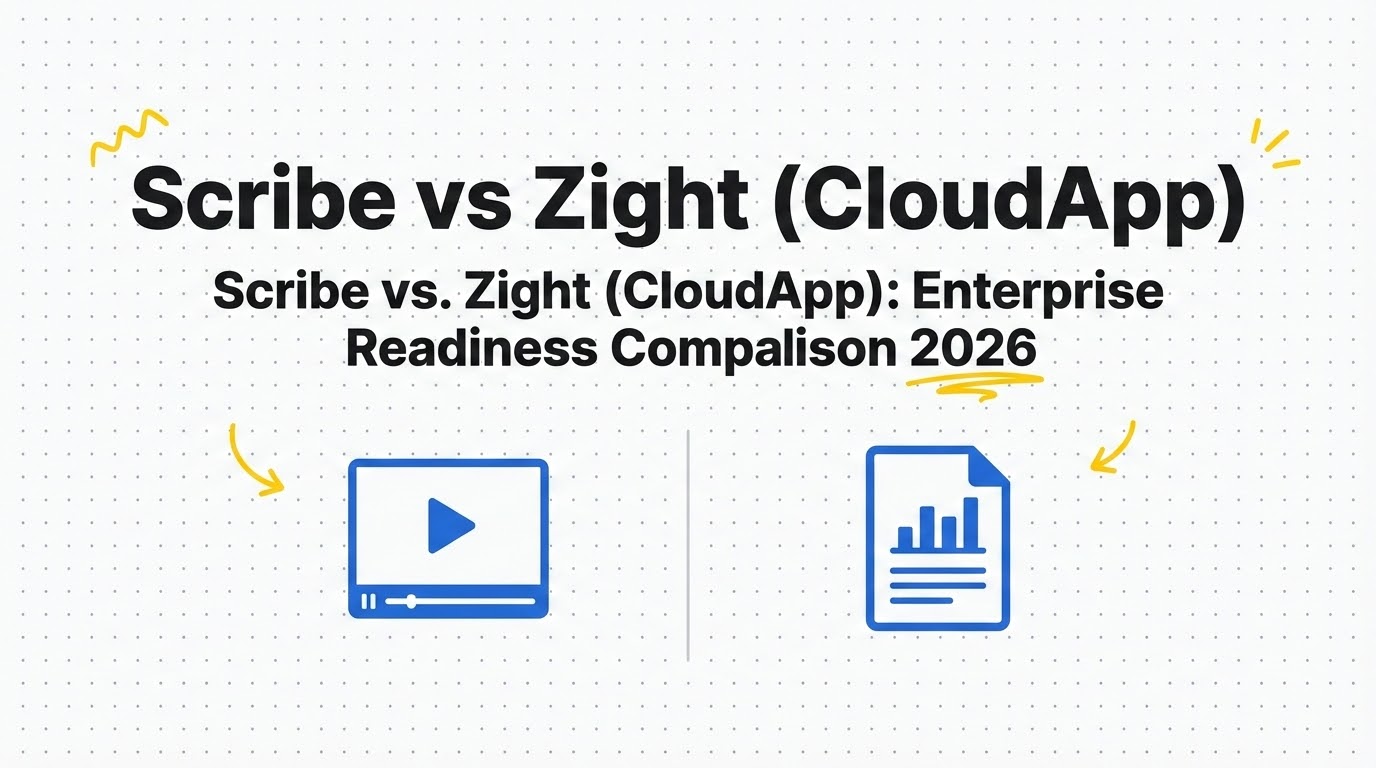 Scribe vs Zight (CloudApp)

Scribe vs. Zight (CloudApp): Enterprise Readiness Compalison 2026